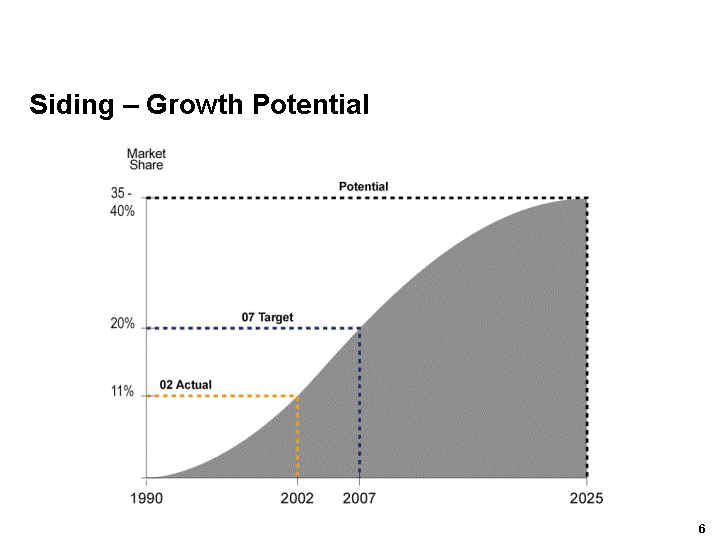 Siding – Growth Potential

Market Share

35 - 40%

Potential

20%

07 Target

11%

02 Actual

1990

2002

2007

2025

6